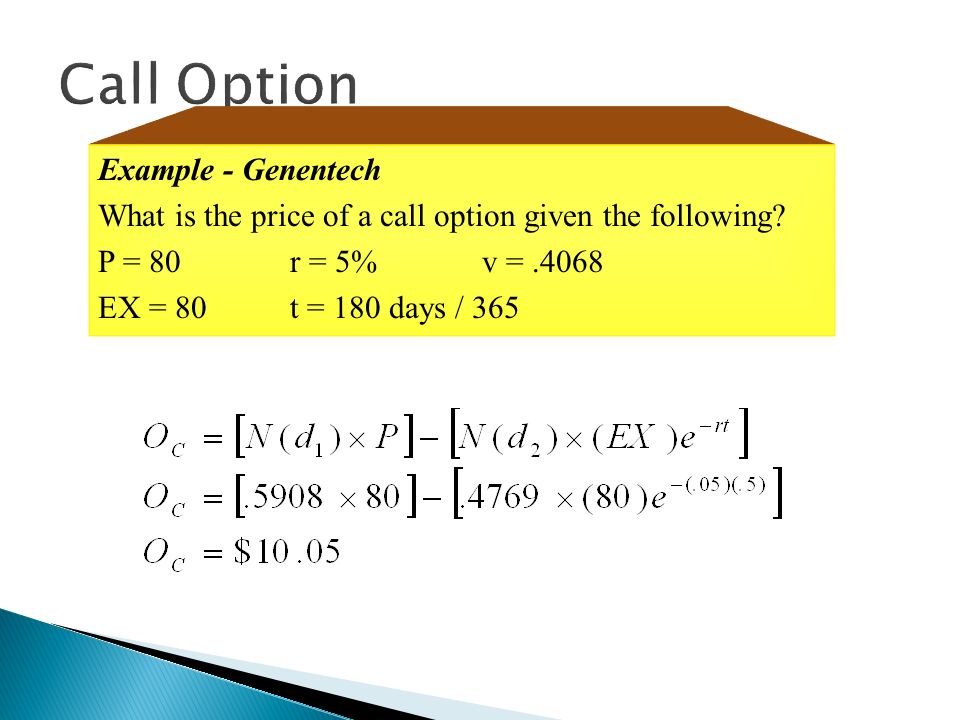 Call Option

Example - Genentech

What is the price of a call option given the following?

P = 80 r = 5% v = .4068

EX = 80 t = 180 days / 365

$O_C = [N(d_1) \times P] - [N(d_2) \times (EX)e^{-rt}]$

$O_C = [.5908 \times 80] - [.4769 \times (80)e^{-(.05)(.5)}]$

$O_C = \$10.05$